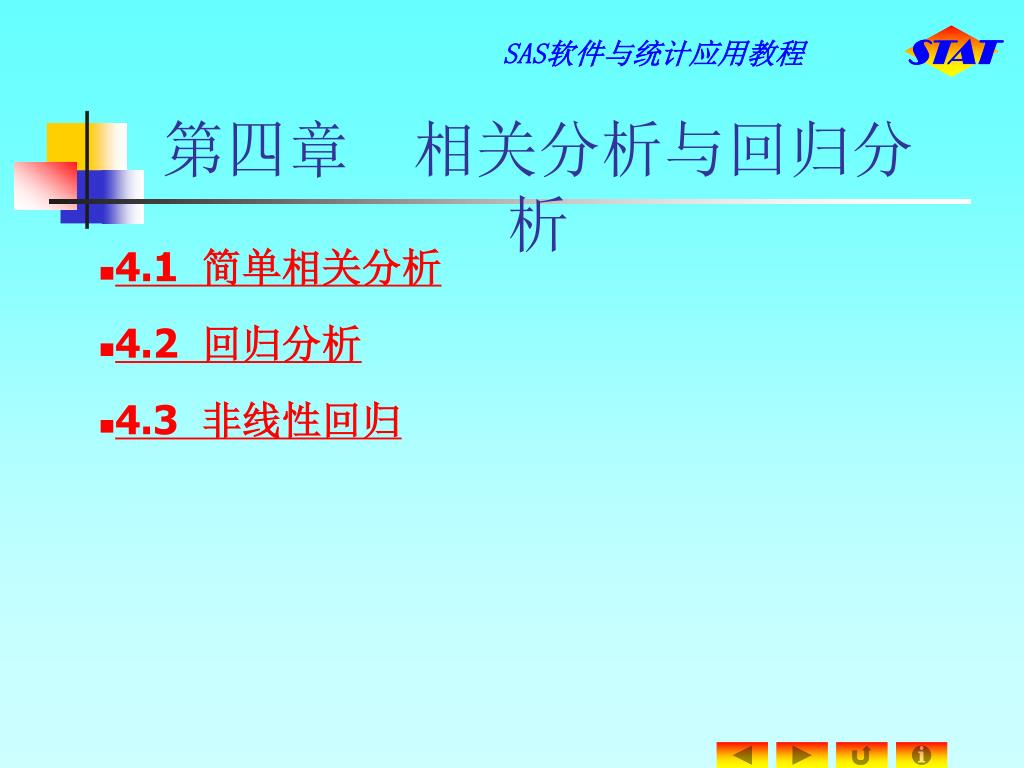 SAS软件与统计应用教程

STAT

第四章　相关分析与回归分析

4.1 简单相关分析

4.2 回归分析

4.3 非线性回归